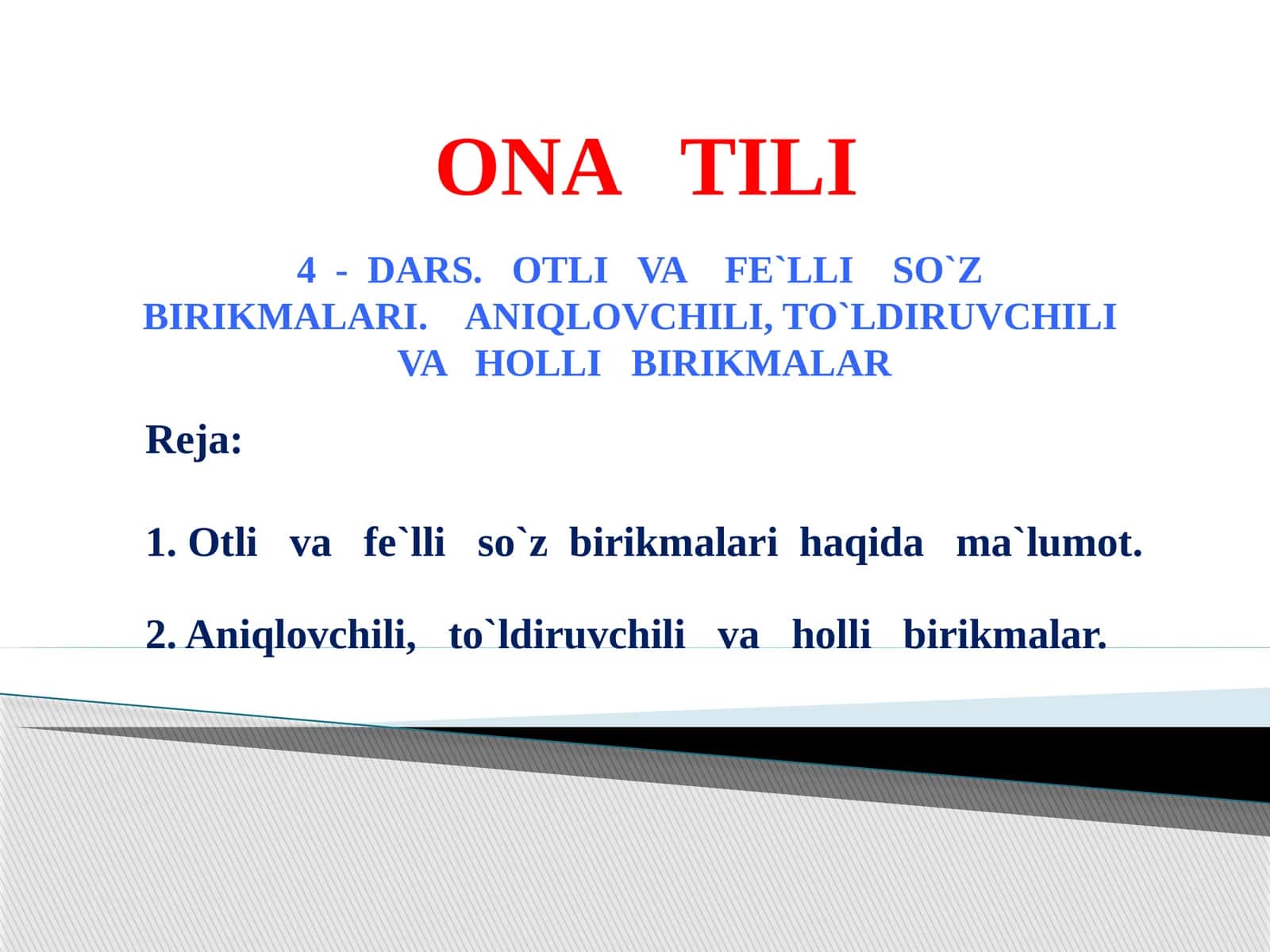 ONA TILI

4 - DARS. OTLI VA FE`LLI SO`Z BIRIKMALARI. ANIQLOVCHILI, TO`LDIRUVCHILI VA HOLLI BIRIKMALAR

Reja:

1. Otli va fe`lli so`z birikmalari haqida ma`lumot.

2. Aniqlovchili, to`ldiruvchili va holli birikmalar.